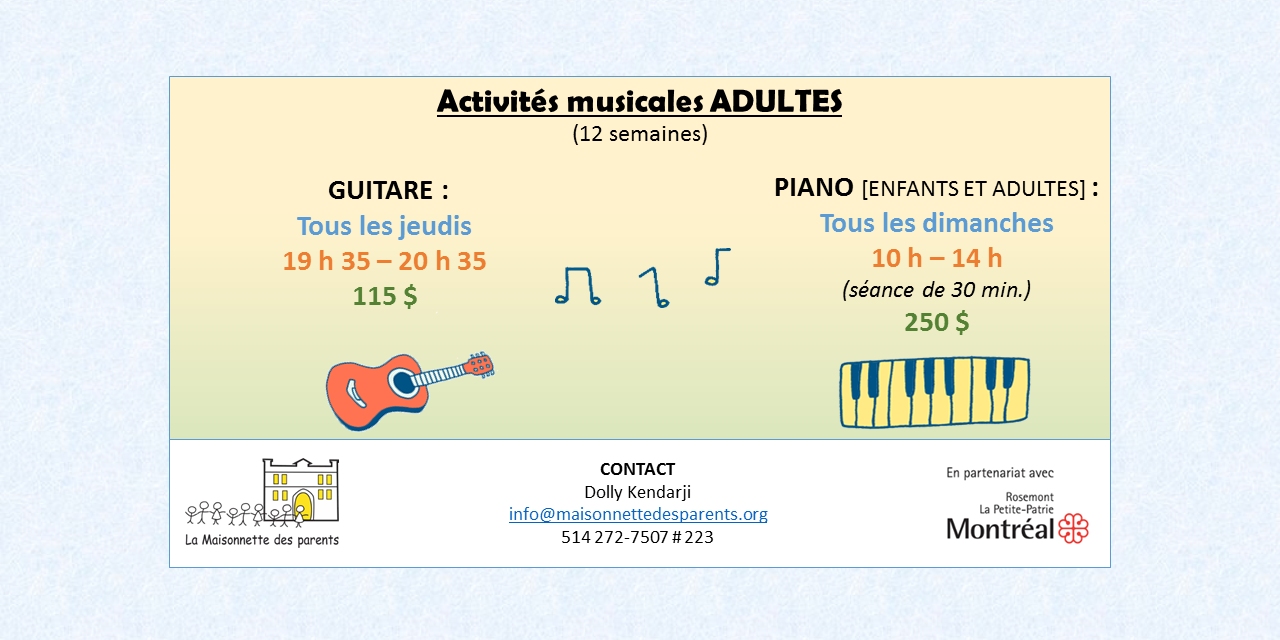 Activités musicales ADULTES
(12 semaines)

GUITARE :
Tous les jeudis
19 h 35 – 20 h 35
115 $

PIANO [ENFANTS ET ADULTES] :
Tous les dimanches
10 h – 14 h
(séance de 30 min.)
250 $

La Maisonnette des parents

CONTACT
Dolly Kendarji
info@maisonnettedesparents.org
514 272-7507 # 223

En partenariat avec
Rosemont
La Petite-Patrie
Montréal